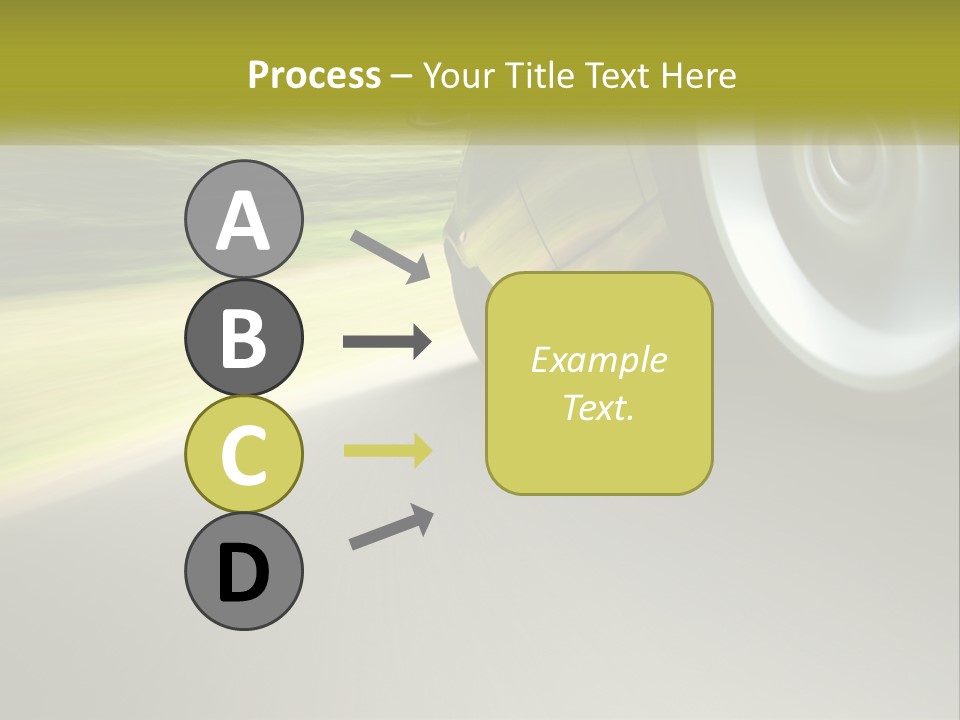 Process – Your Title Text Here

A

B

C

D

Example Text.